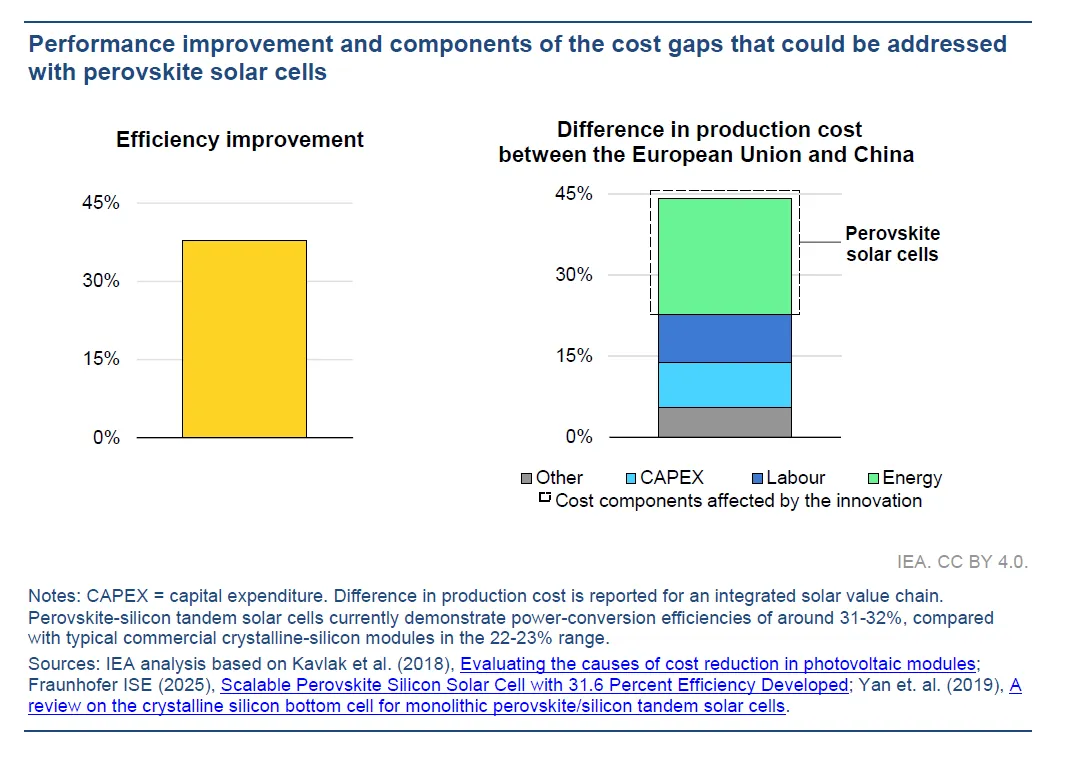 Performance improvement and components of the cost gaps that could be addressed with perovskite solar cells

Efficiency improvement

45%
30%
15%
0%

Difference in production cost between the European Union and China

45%
30%
15%
0%

Perovskite solar cells

Other CAPEX Labour Energy
Cost components affected by the innovation

IEA. CC BY 4.0.

Notes: CAPEX = capital expenditure. Difference in production cost is reported for an integrated solar value chain. Perovskite-silicon tandem solar cells currently demonstrate power-conversion efficiencies of around 31-32%, compared with typical commercial crystalline-silicon modules in the 22-23% range.

Sources: IEA analysis based on Kavlak et al. (2018), Evaluating the causes of cost reduction in photovoltaic modules; Fraunhofer ISE (2025), Scalable Perovskite Silicon Solar Cell with 31.6 Percent Efficiency Developed; Yan et. al. (2019), A review on the crystalline silicon bottom cell for monolithic perovskite/silicon tandem solar cells.